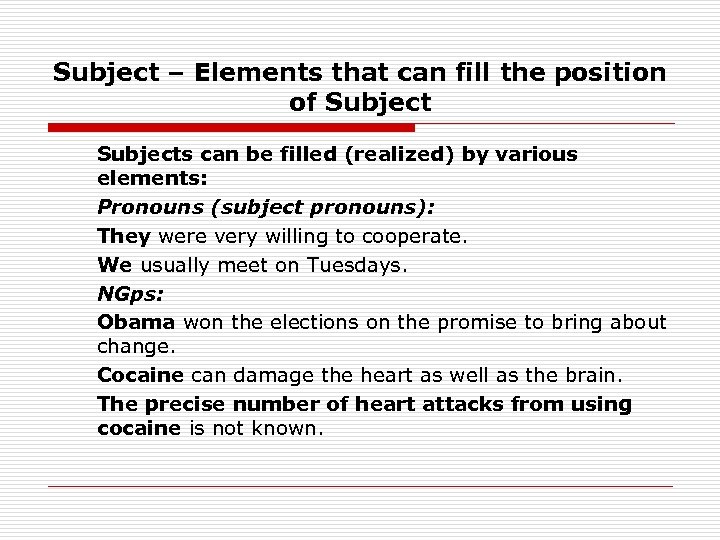 Subject – Elements that can fill the position of Subject

Subjects can be filled (realized) by various elements:

Pronouns (subject pronouns):

They were very willing to cooperate.

We usually meet on Tuesdays.

NGps:

Obama won the elections on the promise to bring about change.

Cocaine can damage the heart as well as the brain.

The precise number of heart attacks from using cocaine is not known.